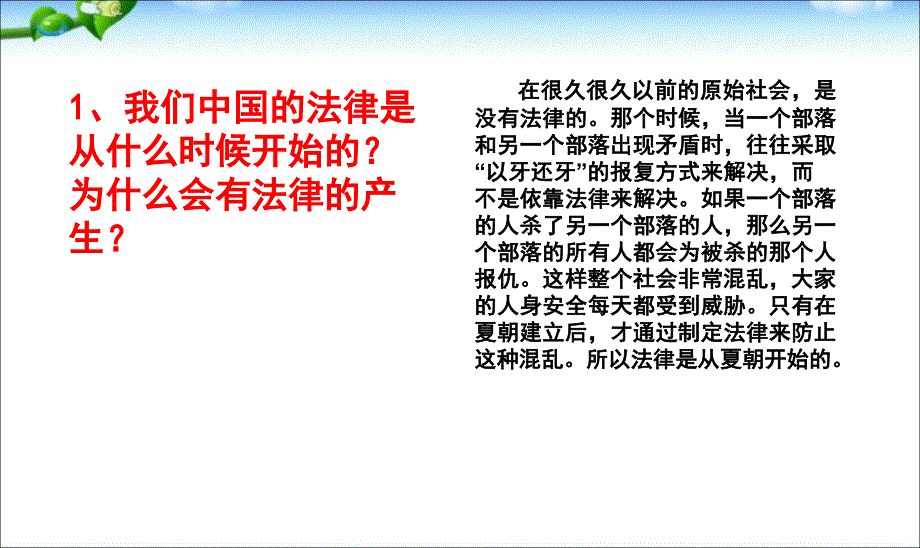 1、我们中国的法律是从什么时候开始的？为什么会有法律的产生？

在很久很久以前的原始社会，是没有法律的。那个时候，当一个部落和另一个部落出现矛盾时，往往采取“以牙还牙”的报复方式来解决，而不是依靠法律来解决。如果一个部落的人杀了另一个部落的人，那么另一个部落的所有人都会为被杀的那个人报仇。这样整个社会非常混乱，大家的人身安全每天都受到威胁。只有在夏朝建立后，才通过制定法律来防止这种混乱。所以法律是从夏朝开始的。